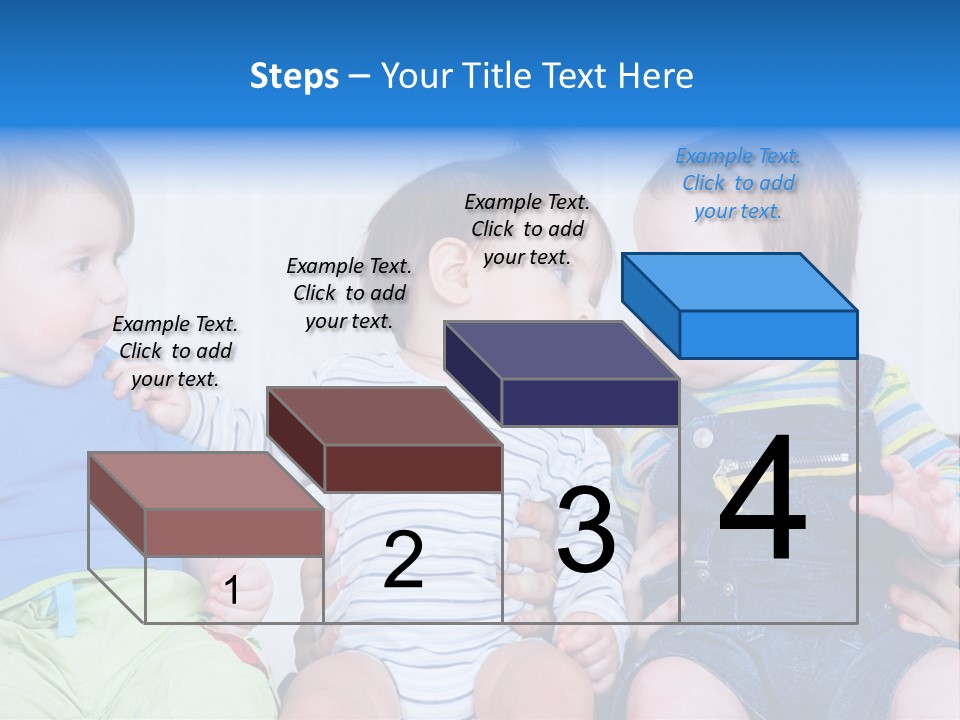 Steps – Your Title Text Here

Example Text. Click to add your text.

Example Text. Click to add your text.

Example Text. Click to add your text.

Example Text. Click to add your text.

1

2

3

4